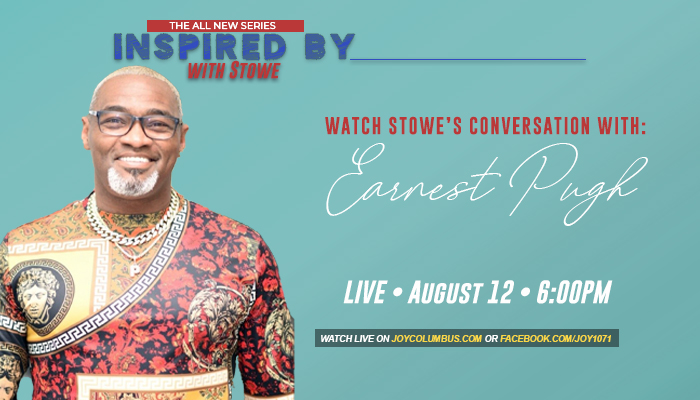 THE ALL NEW SERIES
INSPIRED BY
WITH STOWE

WATCH STOWE'S CONVERSATION WITH:
Earnest Pugh

LIVE • AUGUST 12 • 6:00PM

WATCH LIVE ON JOYCOLUMBUS.COM OR FACEBOOK.COM/JOY1071